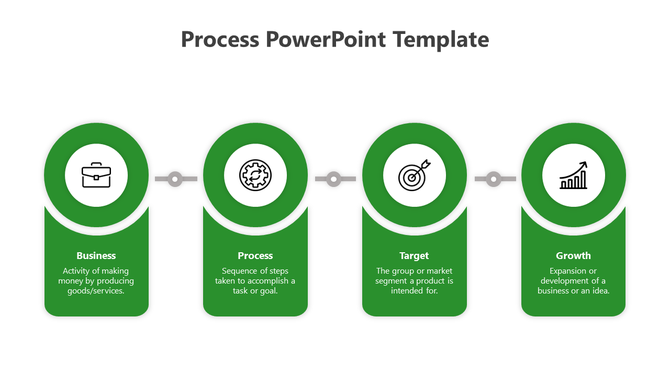 Process PowerPoint Template

Business
Activity of making money by producing goods/services.

Process
Sequence of steps taken to accomplish a task or goal.

Target
The group or market segment a product is intended for.

Growth
Expansion or development of a business or an idea.